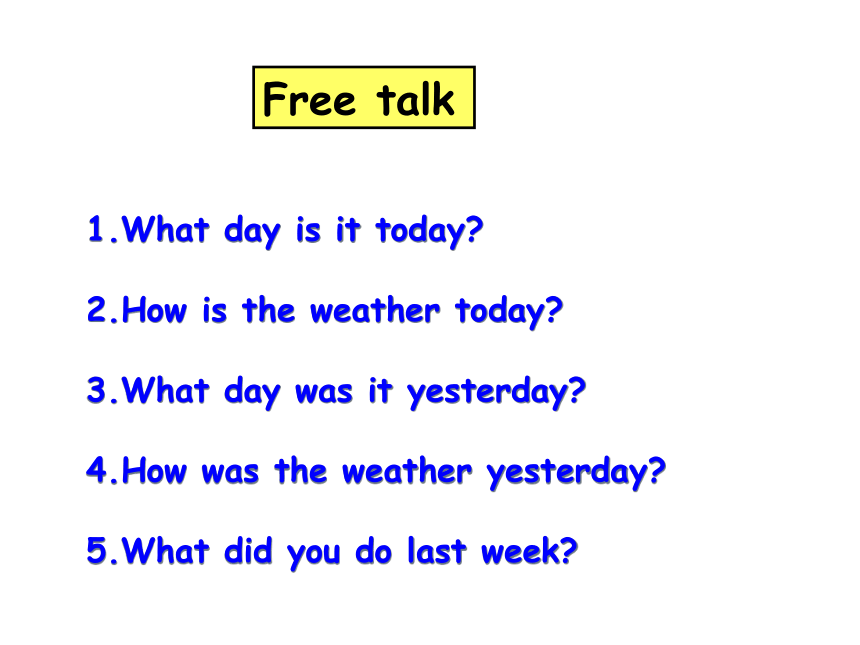 Free talk

1.What day is it today?

2.How is the weather today?

3.What day was it yesterday?

4.How was the weather yesterday?

5.What did you do last week?